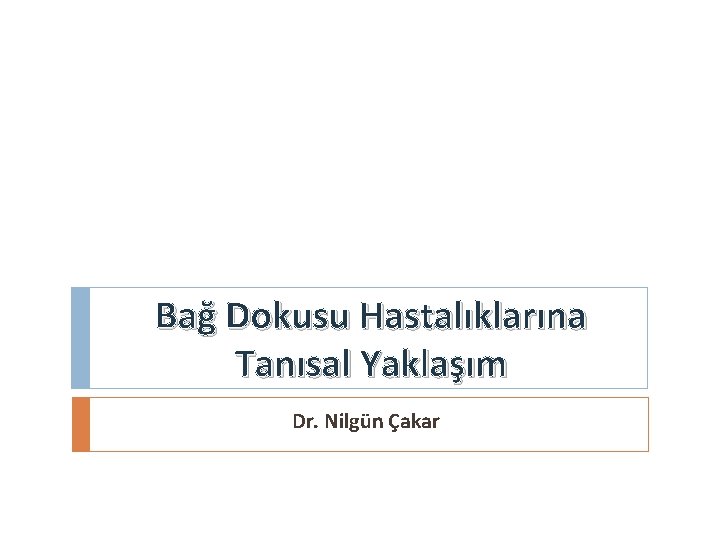 Bağ Dokusu Hastalıklarına Tanısal Yaklaşım

Dr. Nilgün Çakar